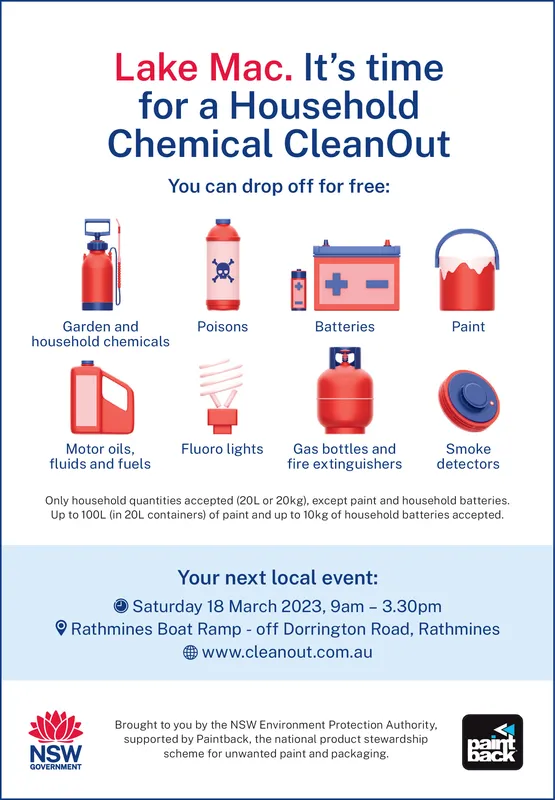 Lake Mac. It's time for a Household Chemical CleanOut

You can drop off for free:

Garden and household chemicals

Poisons

Batteries

Paint

Motor oils, fluids and fuels

Fluoro lights

Gas bottles and fire extinguishers

Smoke detectors

Only household quantities accepted (20L or 20kg), except paint and household batteries. Up to 100L (in 20L containers) of paint and up to 10kg of household batteries accepted.

Your next local event:

Saturday 18 March 2023, 9am – 3.30pm

Rathmines Boat Ramp - off Dorrington Road, Rathmines

www.cleanout.com.au

NSW GOVERNMENT

Brought to you by the NSW Environment Protection Authority, supported by Paintback, the national product stewardship scheme for unwanted paint and packaging.

paint back